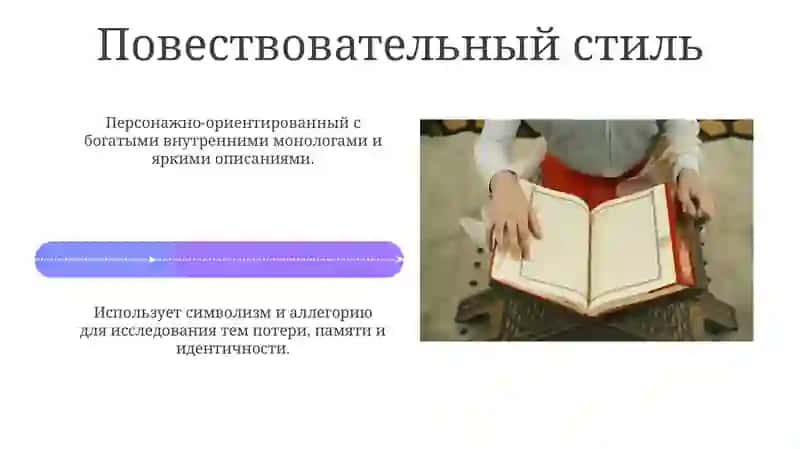 Повествовательный стиль

Персонажно-ориентированный с богатыми внутренними монологами и яркими описаниями.

Использует символизм и аллегорию для исследования тем потери, памяти и идентичности.